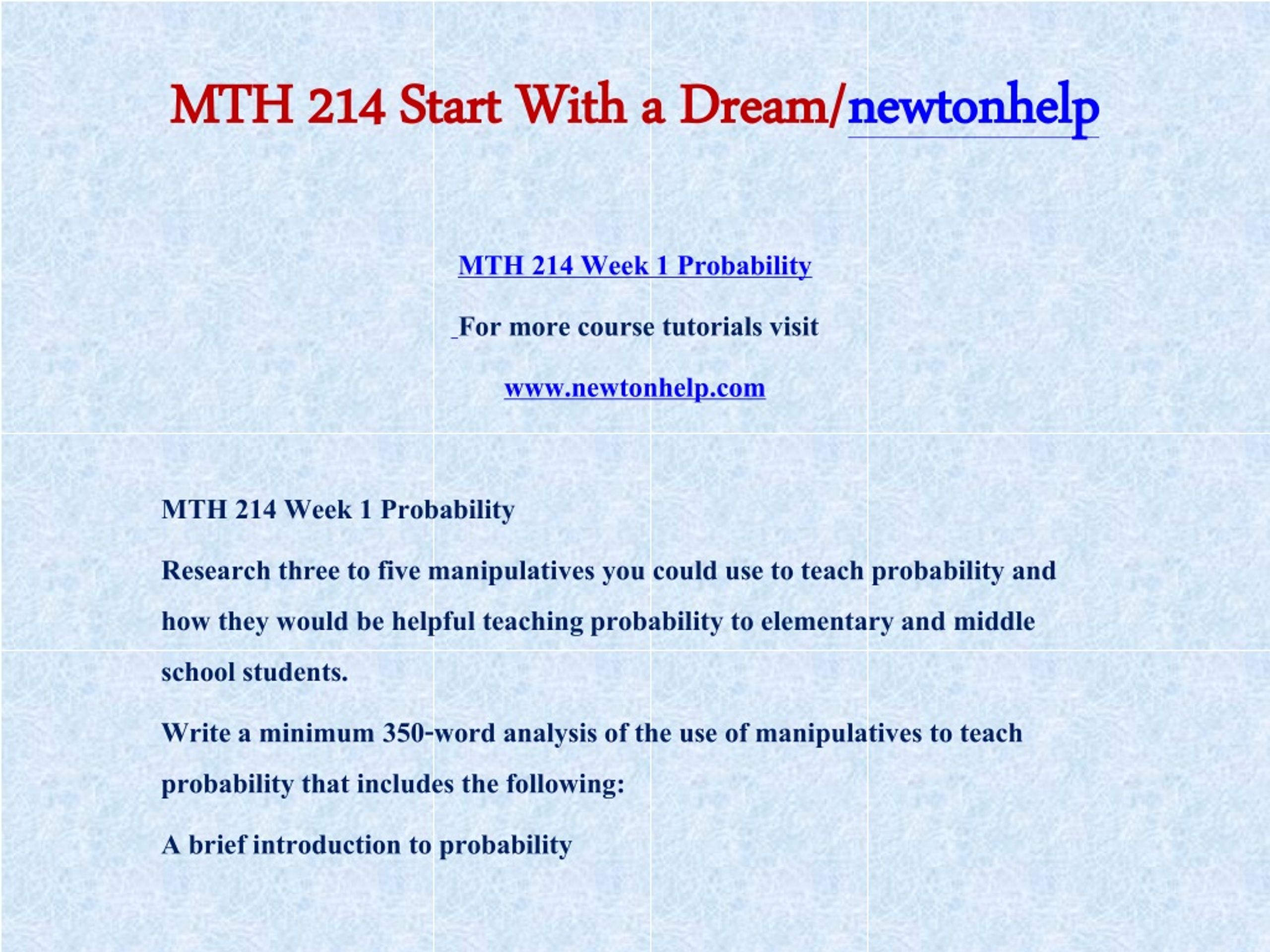 MTH 214 Start With a Dream/newtonhelp

MTH 214 Week 1 Probability

For more course tutorials visit

www.newtonhelp.com

MTH 214 Week 1 Probability

Research three to five manipulatives you could use to teach probability and how they would be helpful teaching probability to elementary and middle school students.

Write a minimum 350-word analysis of the use of manipulatives to teach probability that includes the following:

A brief introduction to probability